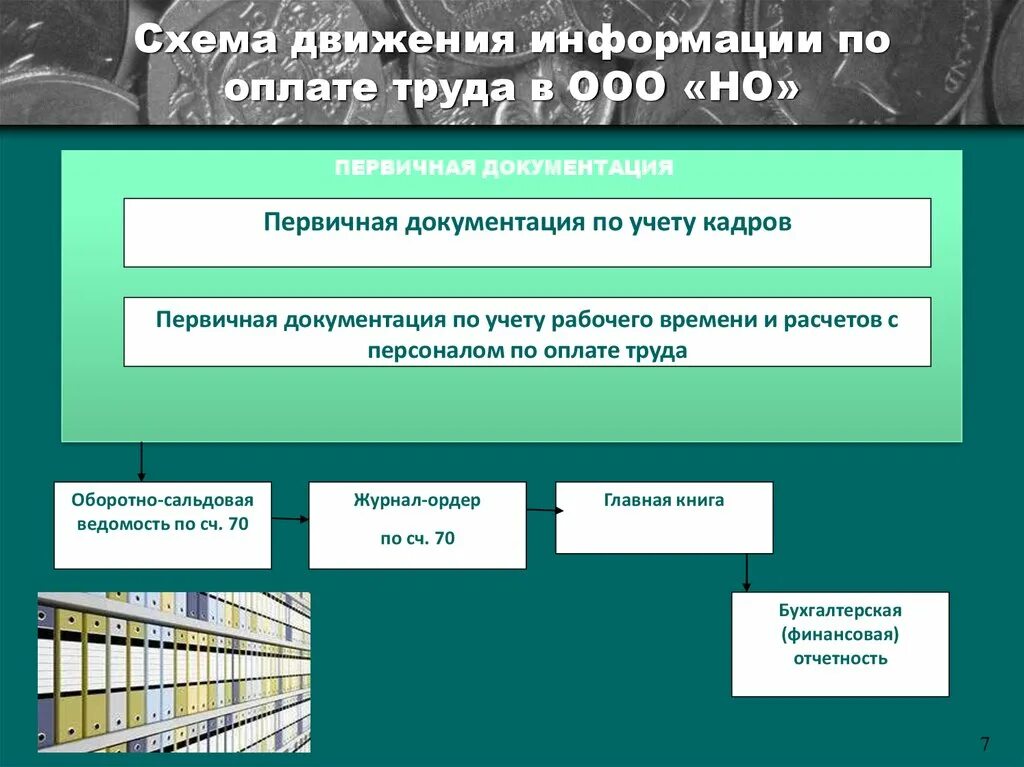 Схема движения информации по оплате труда в ООО «НО»

ПЕРВИЧНАЯ ДОКУМЕНТАЦИЯ

Первичная документация по учету кадров

Первичная документация по учету рабочего времени и расчетов с персоналом по оплате труда

Оборотно-сальдовая ведомость по сч. 70

Журнал-ордер по сч. 70

Главная книга

Бухгалтерская (финансовая) отчетность

7